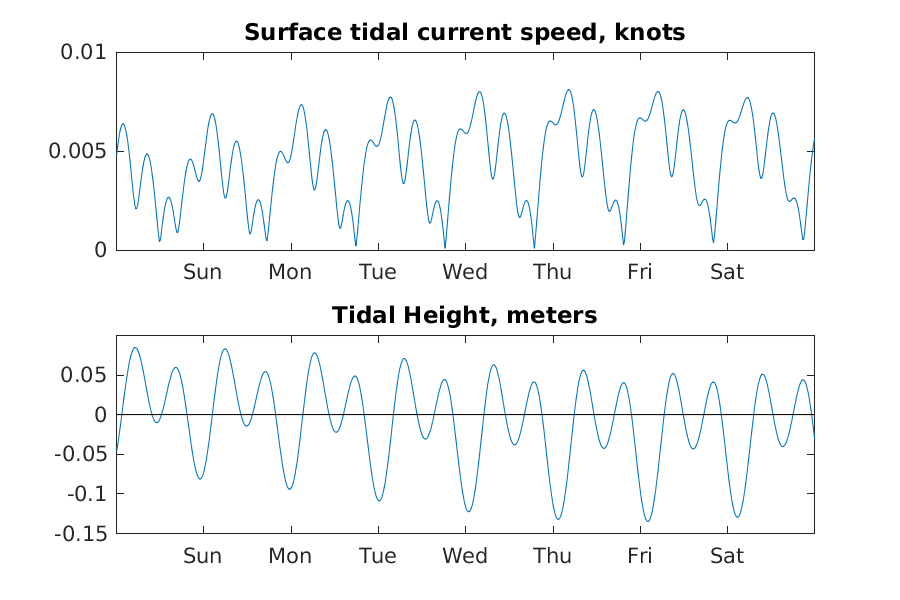 Surface tidal current speed, knots

0.01
0.005
0

Sun Mon Tue Wed Thu Fri Sat

Tidal Height, meters

0.05
0
-0.05
-0.1
-0.15

Sun Mon Tue Wed Thu Fri Sat